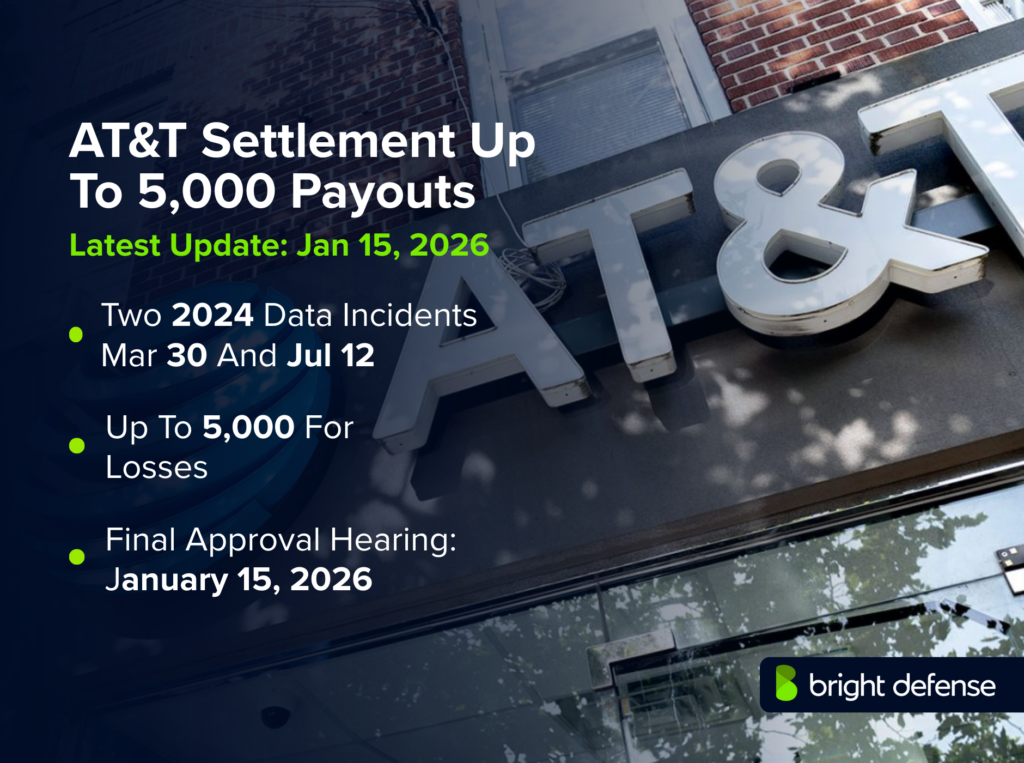 AT&T Settlement Up To 5,000 Payouts

Latest Update: Jan 15, 2026

Two 2024 Data Incidents Mar 30 And Jul 12

Up To 5,000 For Losses

Final Approval Hearing: January 15, 2026

AT&T

bright defense